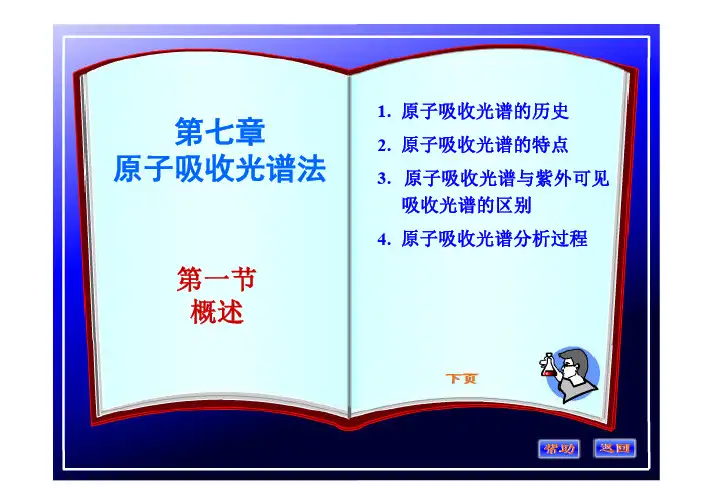 第七章
原子吸收光谱法

第一节
概述

1. 原子吸收光谱的历史
2. 原子吸收光谱的特点
3. 原子吸收光谱与紫外可见吸收光谱的区别
4. 原子吸收光谱分析过程

下页

帮助 返回